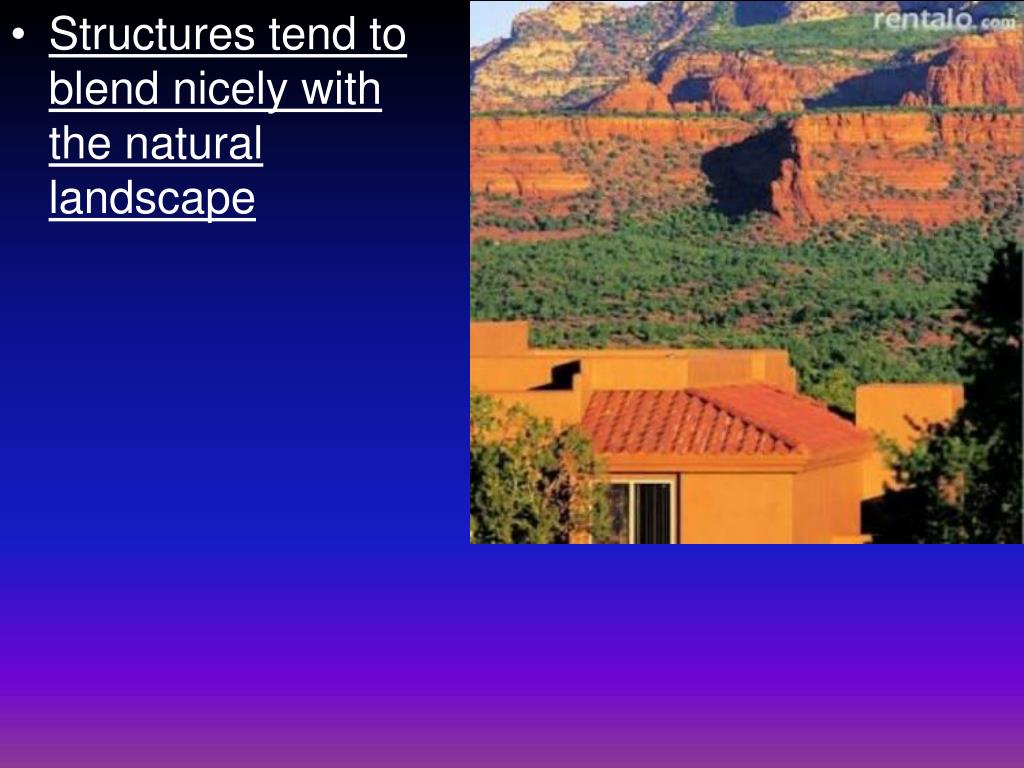 • Structures tend to blend nicely with the natural landscape

rentalo.com